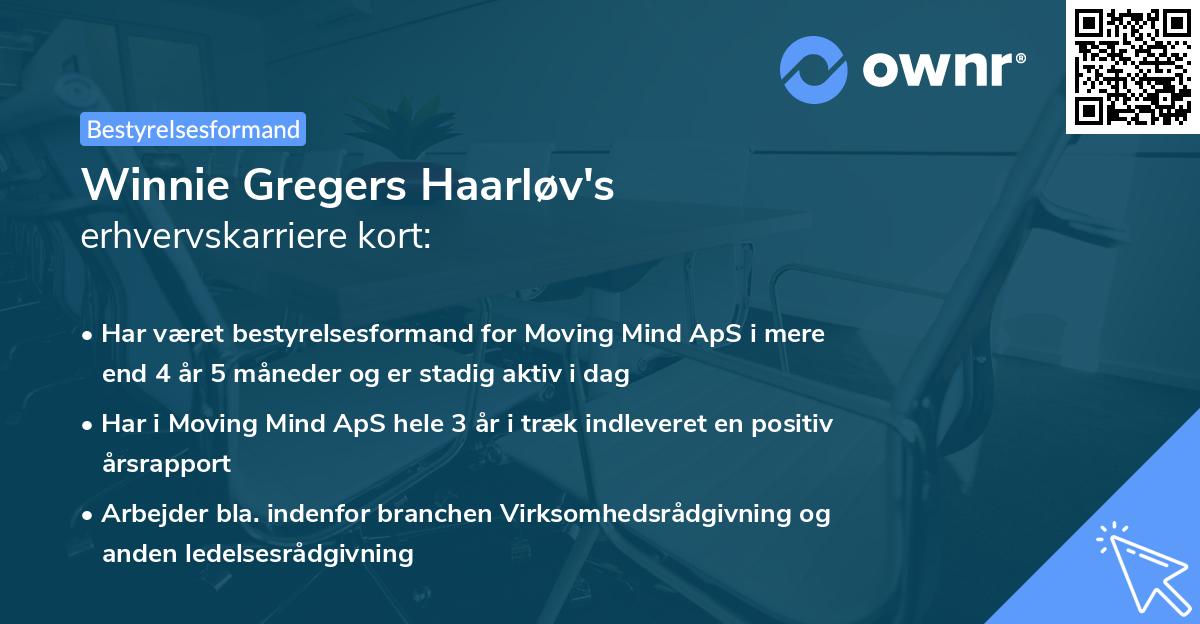 ownr®

Bestyrelsesformand

Winnie Gregers Haarløv's
erhvervskarriere kort:

• Har været bestyrelsesformand for Moving Mind ApS i mere end 4 år 5 måneder og er stadig aktiv i dag

• Har i Moving Mind ApS hele 3 år i træk indleveret en positiv årsrapport

• Arbejder bla. indenfor branchen Virksomhedsrådgivning og anden ledelsesrådgivning